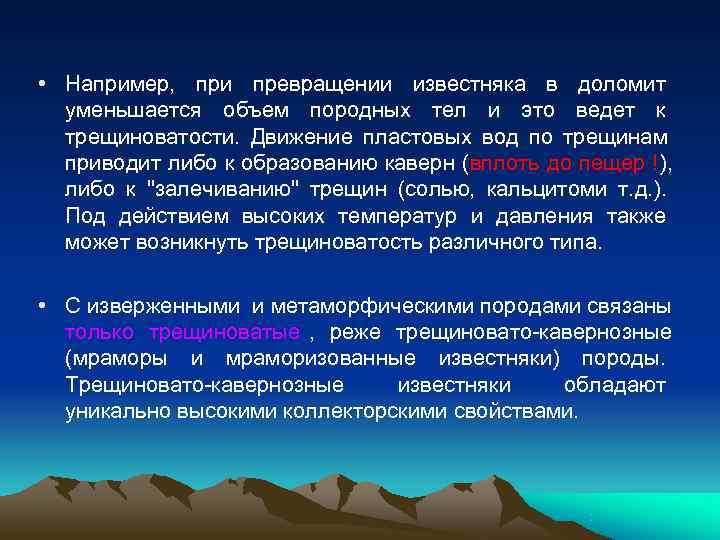 • Например, при превращении известняка в доломит уменьшается объем породных тел и это ведет к трещиноватости. Движение пластовых вод по трещинам приводит либо к образованию каверн (вплоть до пещер !), либо к "залечиванию" трещин (солью, кальцитоми т.д.). Под действием высоких температур и давления также может возникнуть трещиноватость различного типа.

• С изверженными и метаморфическими породами связаны только трещиноватые , реже трещиновато-кавернозные (мраморы и мраморизованные известняки) породы. Трещиновато-кавернозные известняки обладают уникально высокими коллекторскими свойствами.